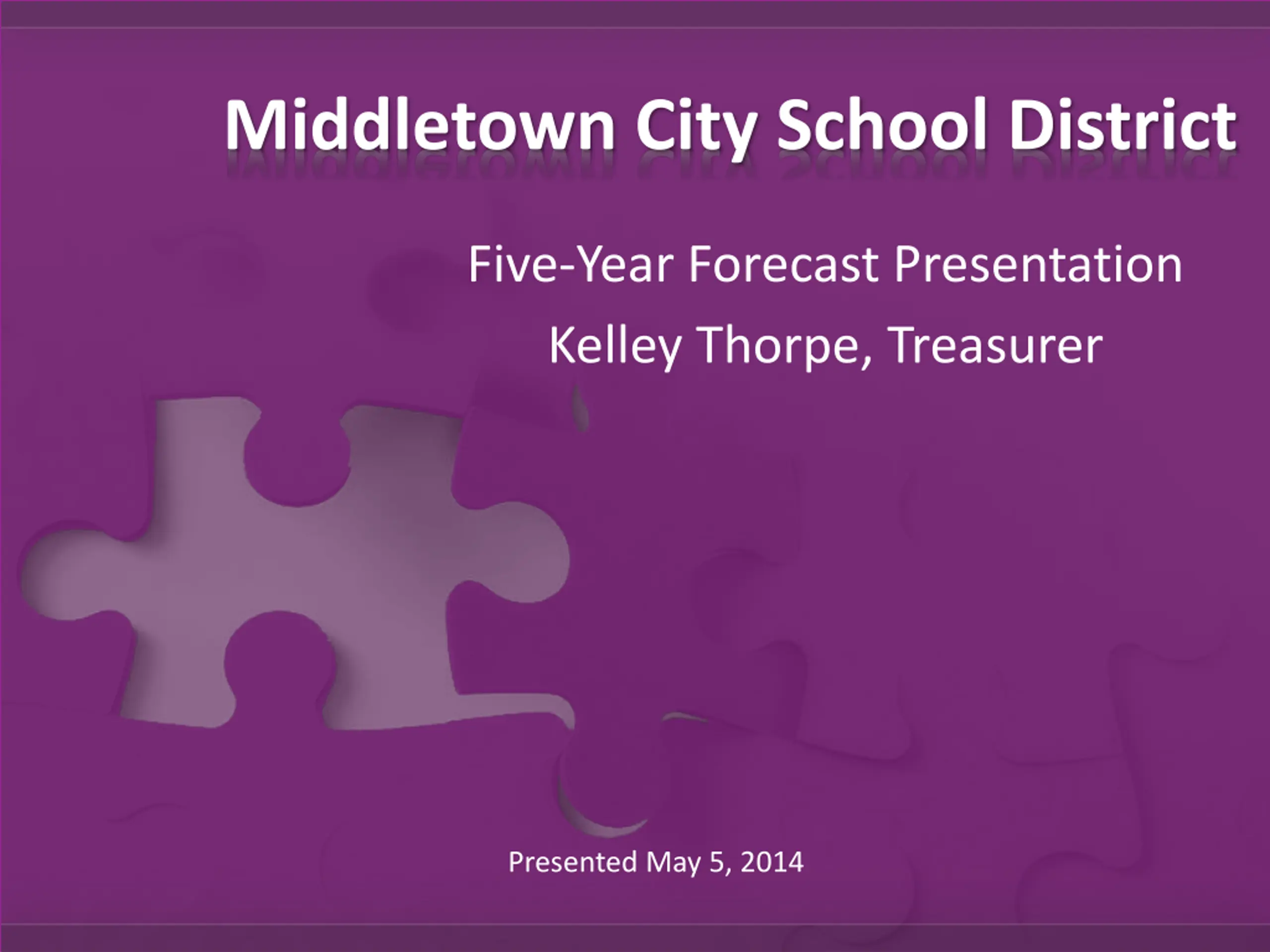 Middletown City School District

Five-Year Forecast Presentation
Kelley Thorpe, Treasurer

Presented May 5, 2014